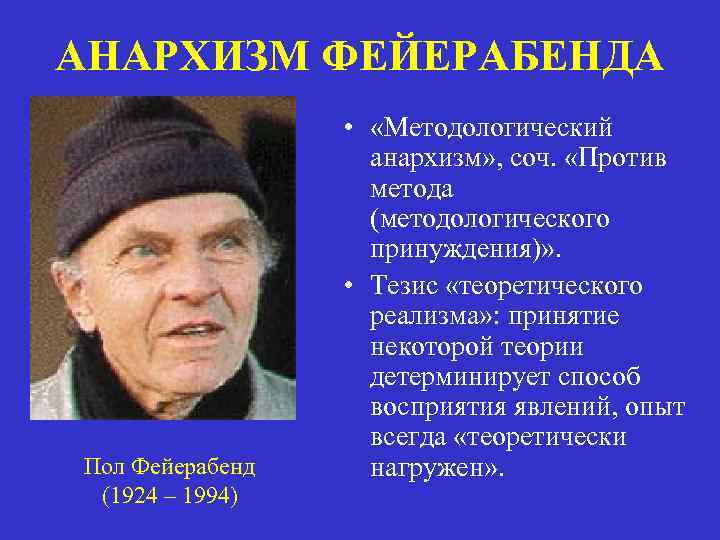 АНАРХИЗМ ФЕЙЕРАБЕНДА

Пол Фейерабенд
(1924 – 1994)

• «Методологический анархизм», соч. «Против метода (методологического принуждения)».
• Тезис «теоретического реализма»: принятие некоторой теории детерминирует способ восприятия явлений, опыт всегда «теоретически нагружен».